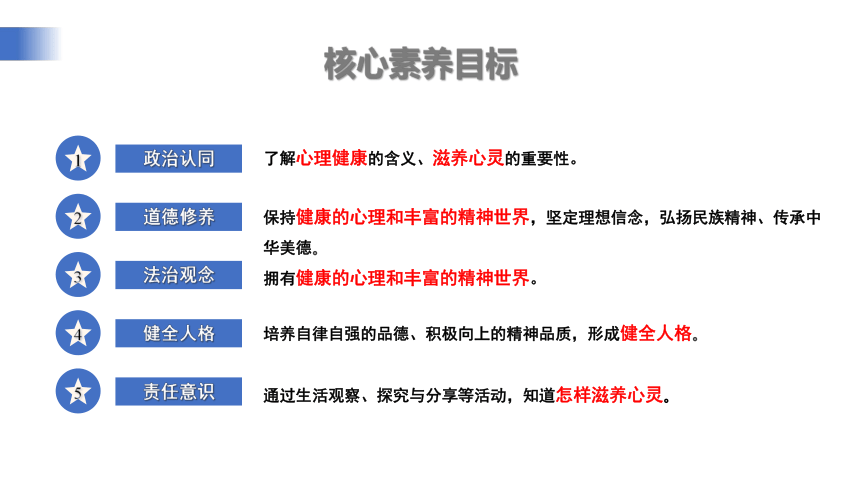 核心素养目标

1 政治认同 了解心理健康的含义、滋养心灵的重要性。

2 道德修养 保持健康的心理和丰富的精神世界，坚定理想信念，弘扬民族精神、传承中华美德。

3 法治观念 拥有健康的心理和丰富的精神世界。

4 健全人格 培养自律自强的品德、积极向上的精神品质，形成健全人格。

5 责任意识 通过生活观察、探究与分享等活动，知道怎样滋养心灵。